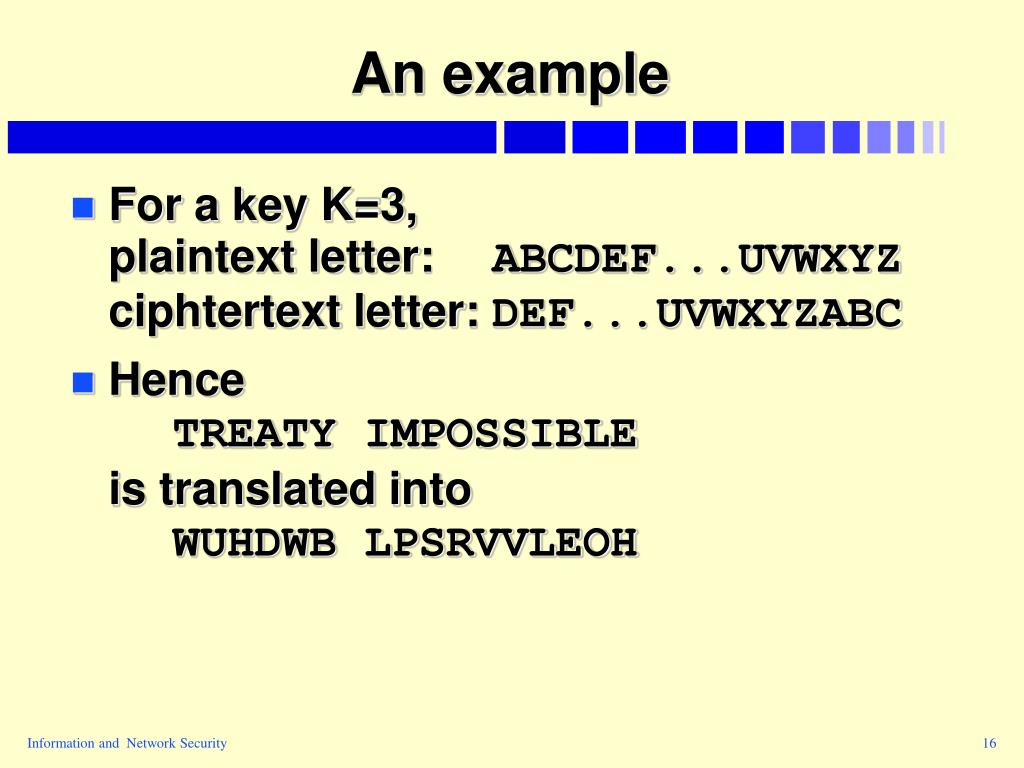 An example

For a key K=3,
plaintext letter: ABCDEF...UVWXYZ
ciphtertext letter: DEF...UVWXYZABC

Hence
TREATY IMPOSSIBLE
is translated into
WUHDWB LPSRVVLEOH

Information and Network Security

16